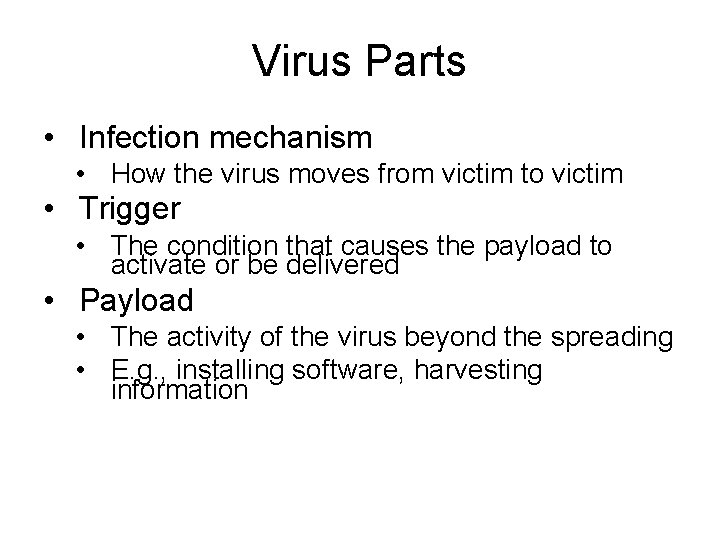 Virus Parts

• Infection mechanism
  • How the virus moves from victim to victim
• Trigger
  • The condition that causes the payload to activate or be delivered
• Payload
  • The activity of the virus beyond the spreading
  • E.g., installing software, harvesting information